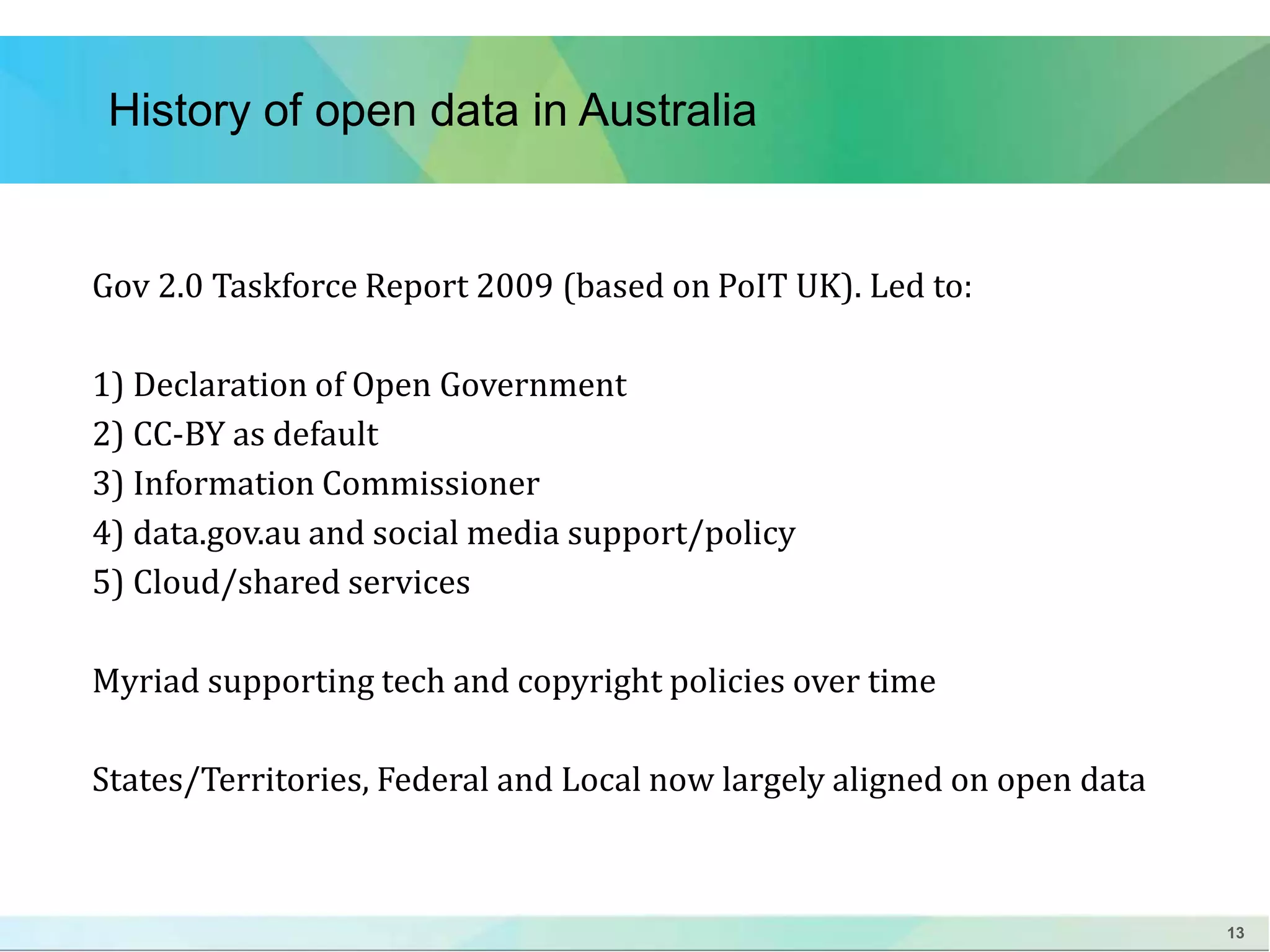 History of open data in Australia

Gov 2.0 Taskforce Report 2009 (based on PoIT UK). Led to:

1) Declaration of Open Government
2) CC-BY as default
3) Information Commissioner
4) data.gov.au and social media support/policy
5) Cloud/shared services

Myriad supporting tech and copyright policies over time

States/Territories, Federal and Local now largely aligned on open data

13